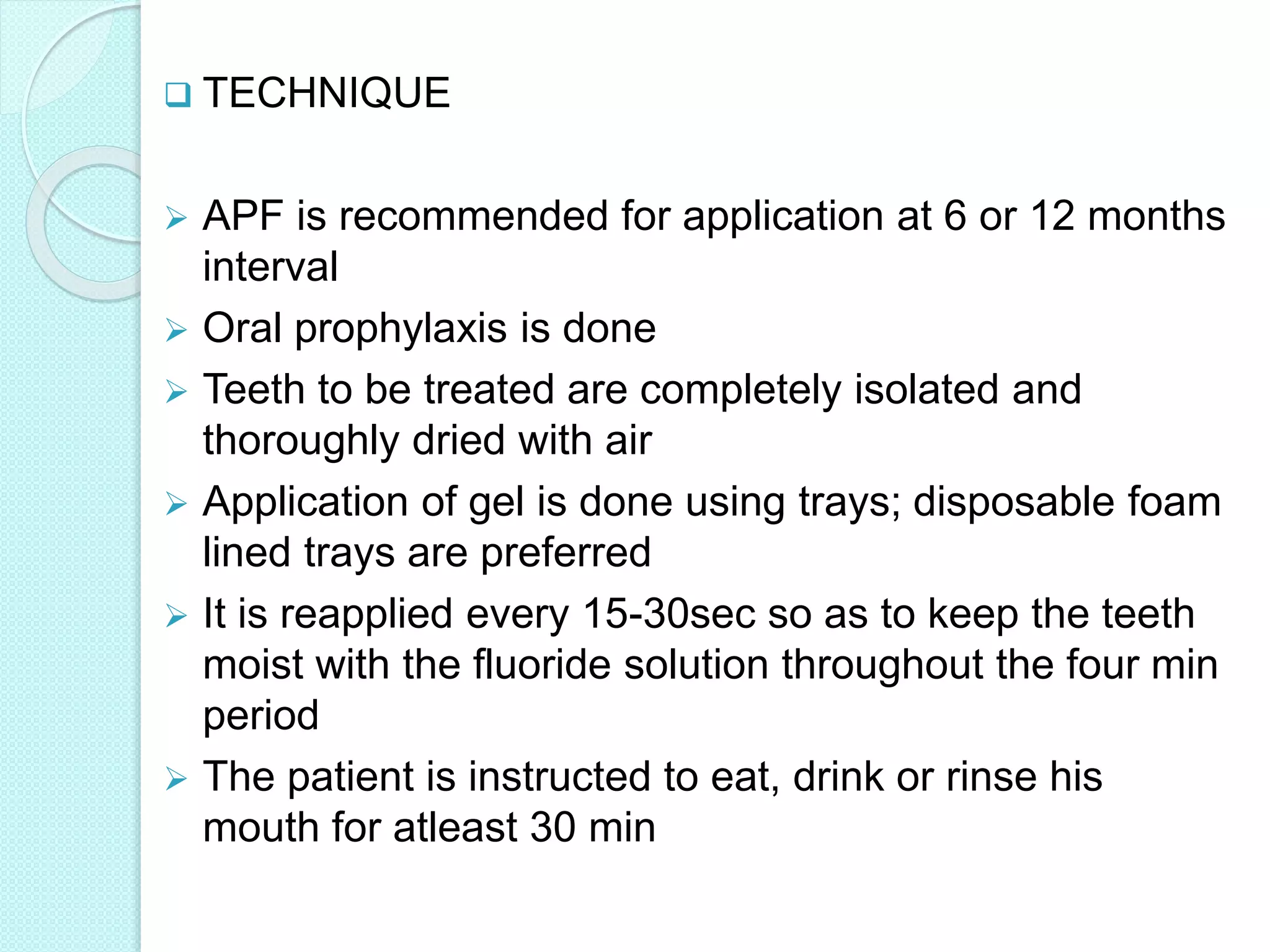 ❑ TECHNIQUE

➢ APF is recommended for application at 6 or 12 months interval

➢ Oral prophylaxis is done

➢ Teeth to be treated are completely isolated and thoroughly dried with air

➢ Application of gel is done using trays; disposable foam lined trays are preferred

➢ It is reapplied every 15-30sec so as to keep the teeth moist with the fluoride solution throughout the four min period

➢ The patient is instructed to eat, drink or rinse his mouth for atleast 30 min